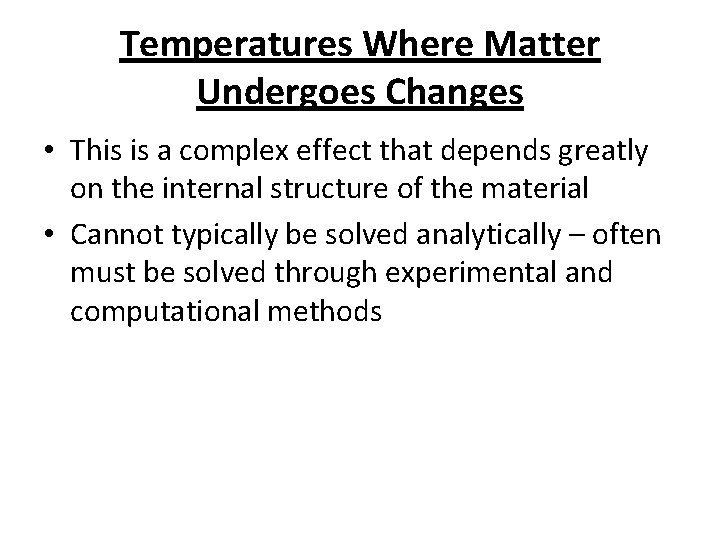 Temperatures Where Matter Undergoes Changes

• This is a complex effect that depends greatly on the internal structure of the material

• Cannot typically be solved analytically – often must be solved through experimental and computational methods